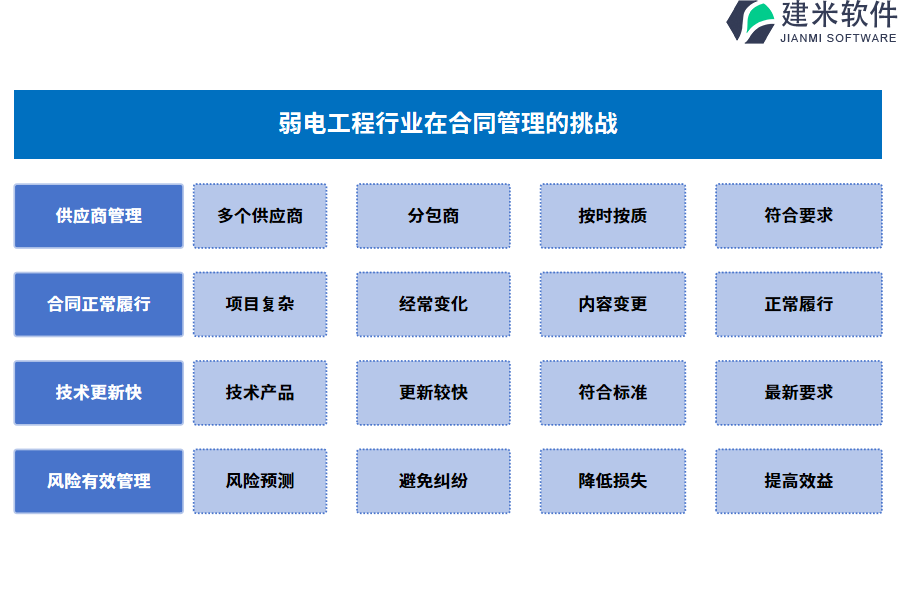 建米软件
JIANMI SOFTWARE

弱电工程行业在合同管理的挑战

| 供应商管理 | 多个供应商 | 分包商 | 按时按质 | 符合要求 |
|---|---|---|---|---|
| 合同正常履行 | 项目复杂 | 经常变化 | 内容变更 | 正常履行 |
| 技术更新快 | 技术产品 | 更新较快 | 符合标准 | 最新要求 |
| 风险有效管理 | 风险预测 | 避免纠纷 | 降低损失 | 提高效益 |